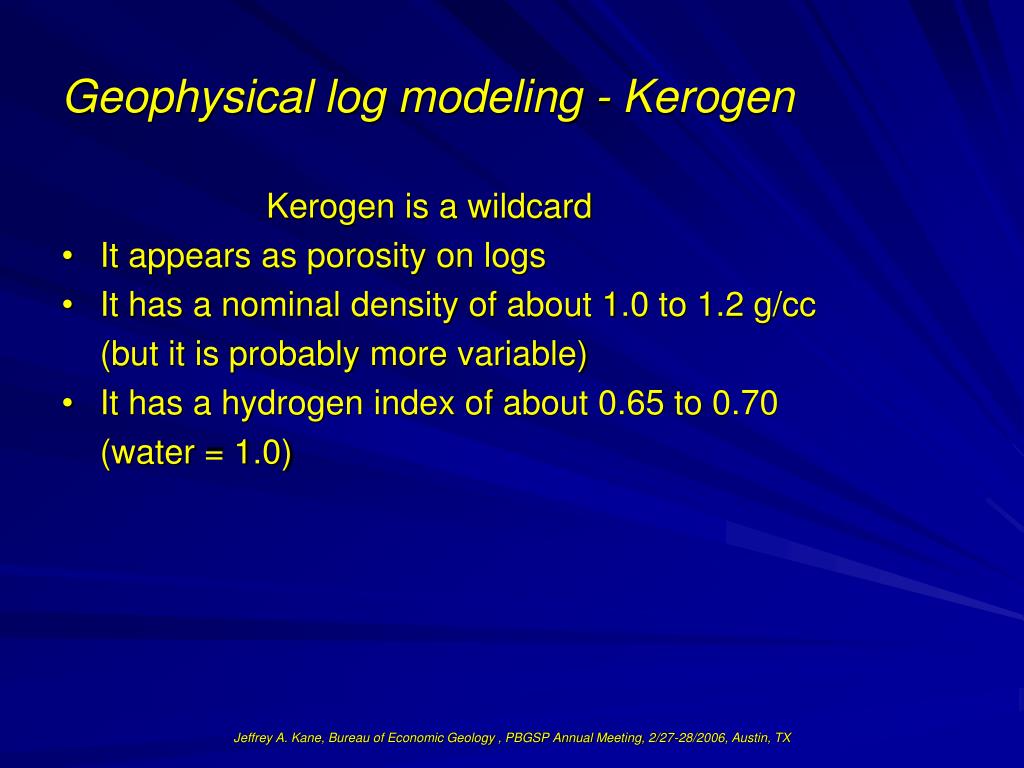 Geophysical log modeling - Kerogen

Kerogen is a wildcard

• It appears as porosity on logs
• It has a nominal density of about 1.0 to 1.2 g/cc (but it is probably more variable)
• It has a hydrogen index of about 0.65 to 0.70 (water = 1.0)

Jeffrey A. Kane, Bureau of Economic Geology , PBGSP Annual Meeting, 2/27-28/2006, Austin, TX